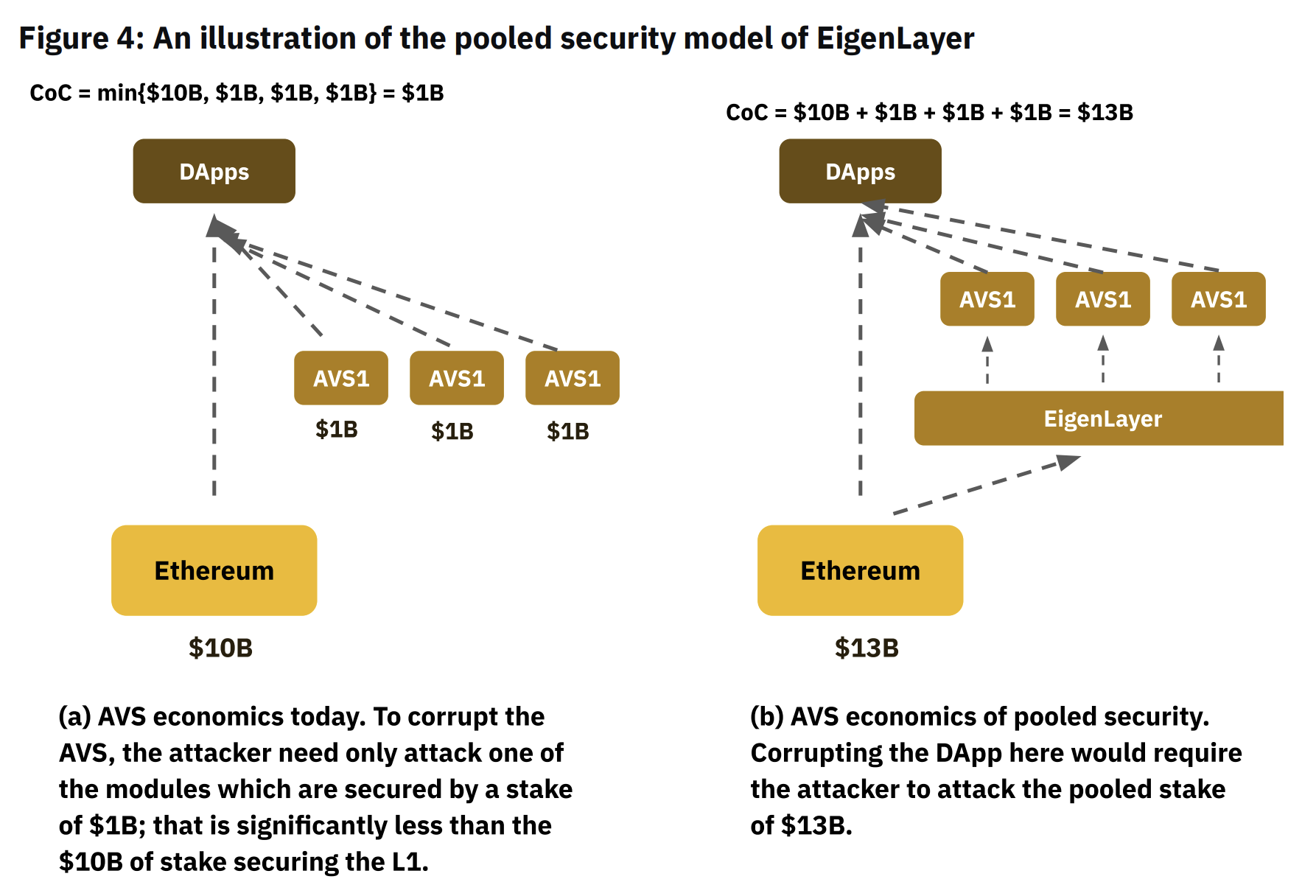 Figure 4: An illustration of the pooled security model of EigenLayer

CoC = min{\$10B, \$1B, \$1B, \$1B} = \$1B

DApps

AVS1 AVS1 AVS1

\$1B \$1B \$1B

Ethereum

\$10B

(a) AVS economics today. To corrupt the AVS, the attacker need only attack one of the modules which are secured by a stake of \$1B; that is significantly less than the \$10B of stake securing the L1.

CoC = \$10B + \$1B + \$1B + \$1B = \$13B

DApps

AVS1 AVS1 AVS1

EigenLayer

Ethereum

\$13B

(b) AVS economics of pooled security. Corrupting the DApp here would require the attacker to attack the pooled stake of \$13B.